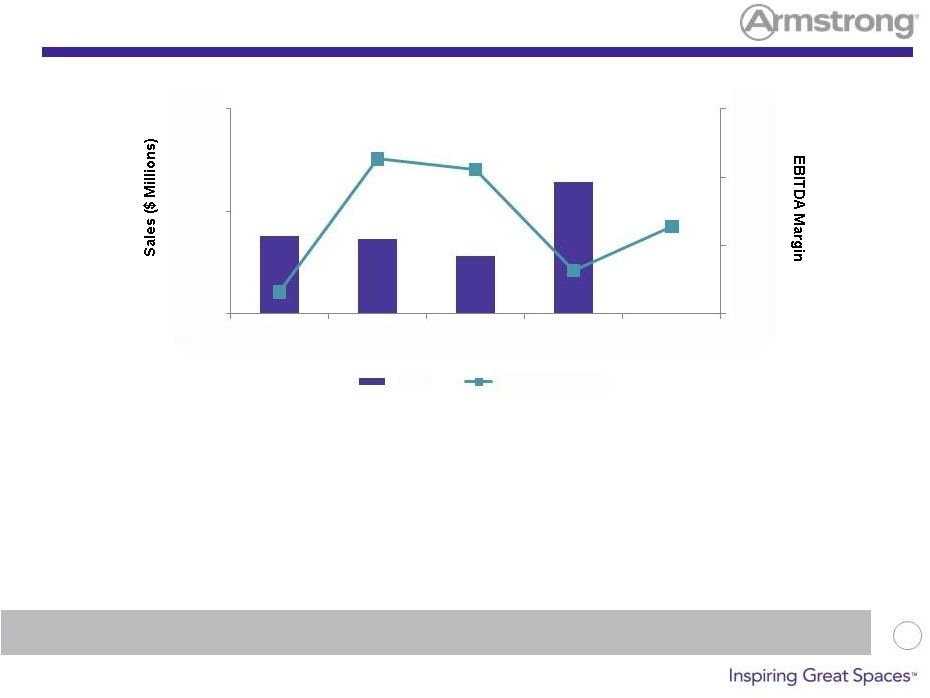 Armstrong

Sales ($ Millions)

EBITDA Margin

Inspiring Great Spaces™